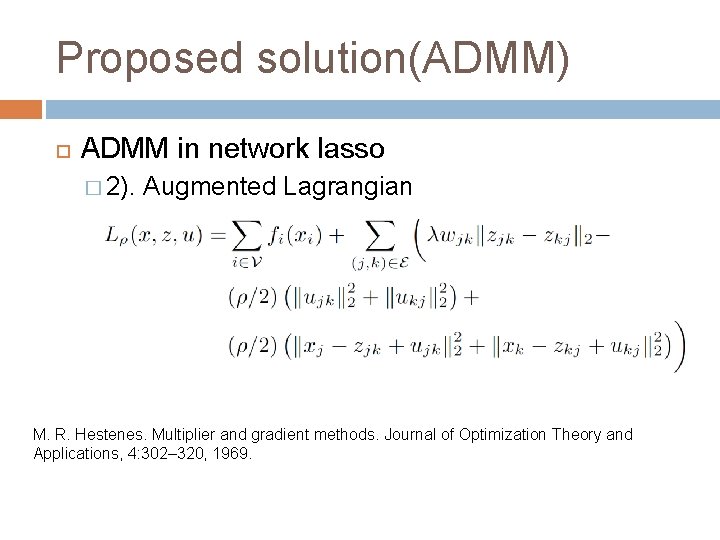 Proposed solution(ADMM)

ADMM in network lasso

2). Augmented Lagrangian

$L_\rho(x, z, u) = \sum_{i \in \mathcal{V}} f_i(x_i) + \sum_{(j,k) \in \mathcal{E}} \Big( \lambda w_{jk} \|z_{jk} - z_{kj}\|_2 -$
$(\rho/2) \left( \|u_{jk}\|_2^2 + \|u_{kj}\|_2^2 \right) +$
$(\rho/2) \left( \|x_j - z_{jk} + u_{jk}\|_2^2 + \|x_k - z_{kj} + u_{kj}\|_2^2 \right) \Big)$

M. R. Hestenes. Multiplier and gradient methods. Journal of Optimization Theory and Applications, 4:302–320, 1969.